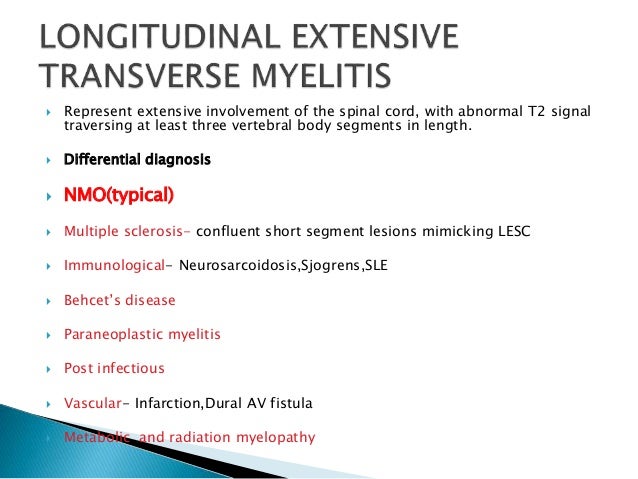 LONGITUDINAL EXTENSIVE TRANSVERSE MYELITIS

Represent extensive involvement of the spinal cord, with abnormal T2 signal traversing at least three vertebral body segments in length.

Differential diagnosis

NMO(typical)

Multiple sclerosis- confluent short segment lesions mimicking LESC

Immunological- Neurosarcoidosis,Sjogrens,SLE

Behcet's disease

Paraneoplastic myelitis

Post infectious

Vascular- Infarction,Dural AV fistula

Metabolic and radiation myelopathy